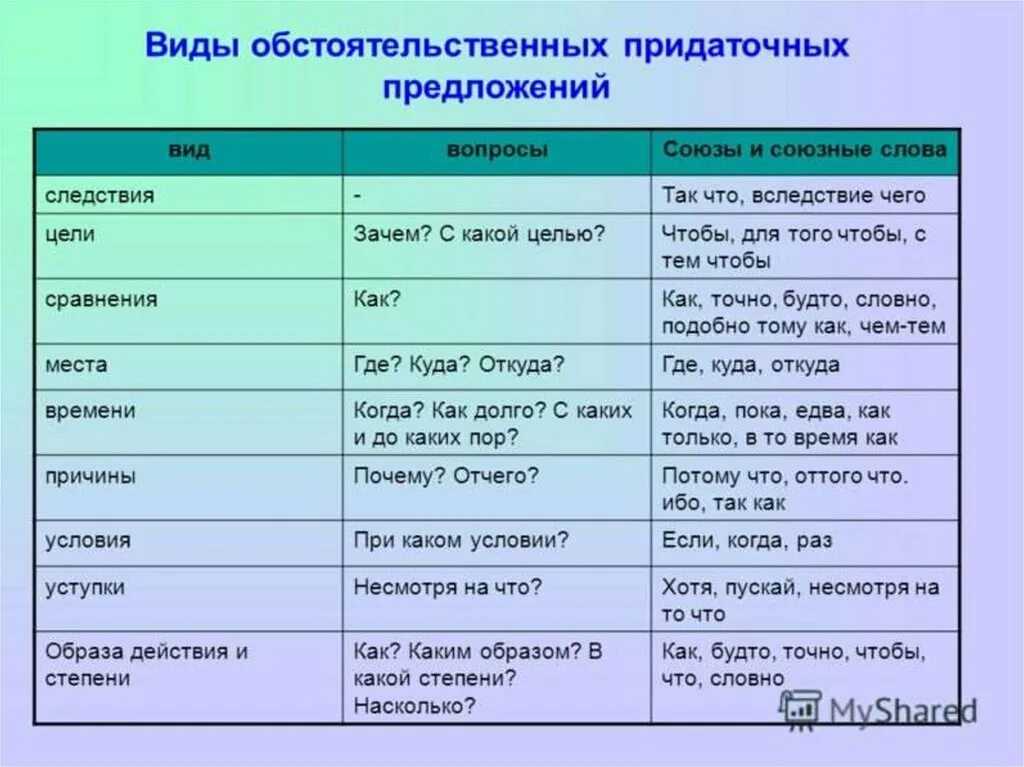 Виды обстоятельственных придаточных предложений

| вид | вопросы | Союзы и союзные слова |
|---|---|---|
| следствия | - | Так что, вследствие чего |
| цели | Зачем? С какой целью? | Чтобы, для того чтобы, с тем чтобы |
| сравнения | Как? | Как, точно, будто, словно, подобно тому как, чем-тем |
| места | Где? Куда? Откуда? | Где, куда, откуда |
| времени | Когда? Как долго? С каких и до каких пор? | Когда, пока, едва, как только, в то время как |
| причины | Почему? Отчего? | Потому что, оттого что. ибо, так как |
| условия | При каком условии? | Если, когда, раз |
| уступки | Несмотря на что? | Хотя, пускай, несмотря на то что |
| Образа действия и степени | Как? Каким образом? В какой степени? Насколько? | Как, будто, точно, чтобы, что, словно |

MyShared